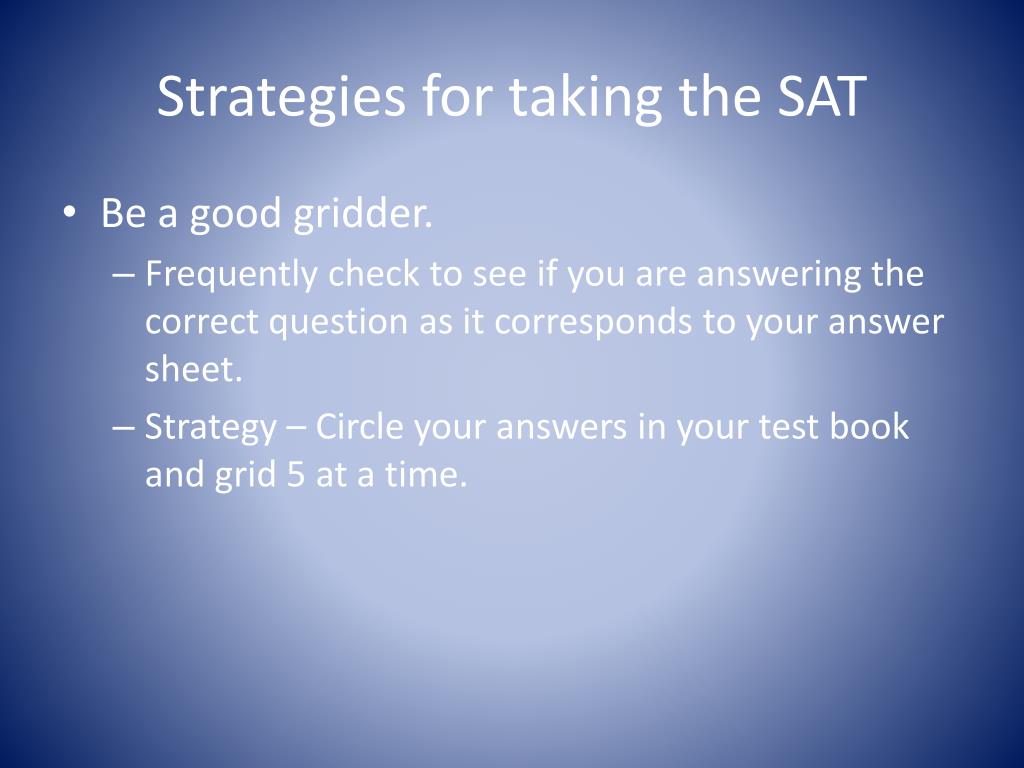 Strategies for taking the SAT

• Be a good gridder.
– Frequently check to see if you are answering the correct question as it corresponds to your answer sheet.
– Strategy – Circle your answers in your test book and grid 5 at a time.